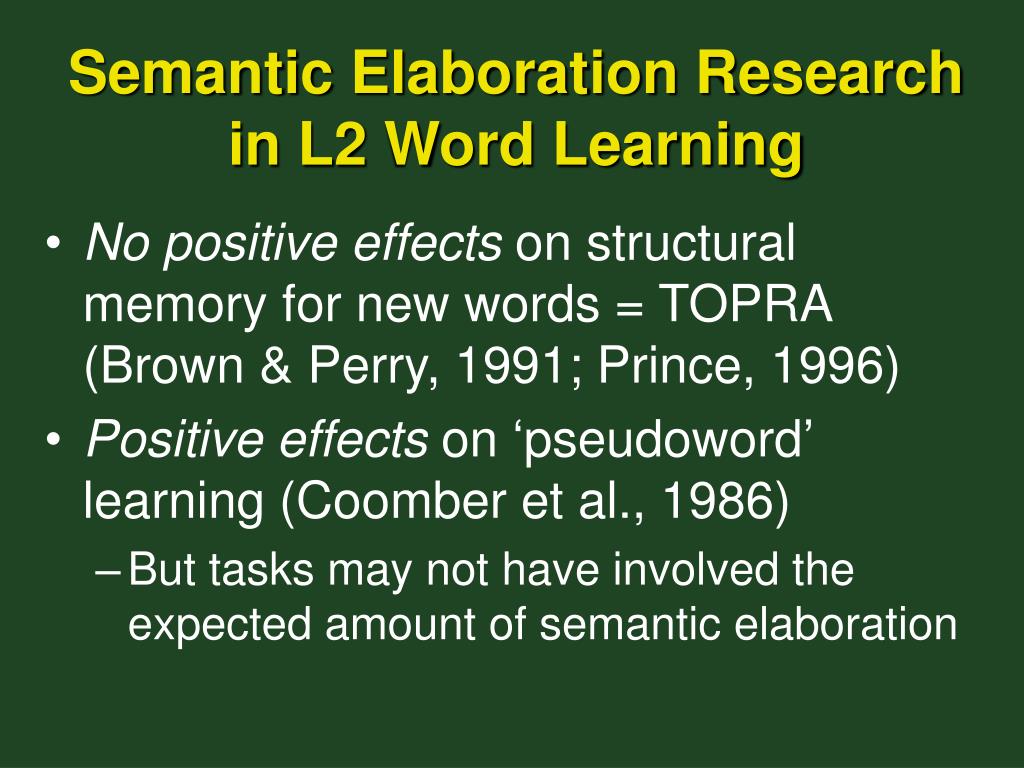 Semantic Elaboration Research in L2 Word Learning

• No positive effects on structural memory for new words = TOPRA (Brown & Perry, 1991; Prince, 1996)

• Positive effects on ‘pseudoword’ learning (Coomber et al., 1986)

– But tasks may not have involved the expected amount of semantic elaboration